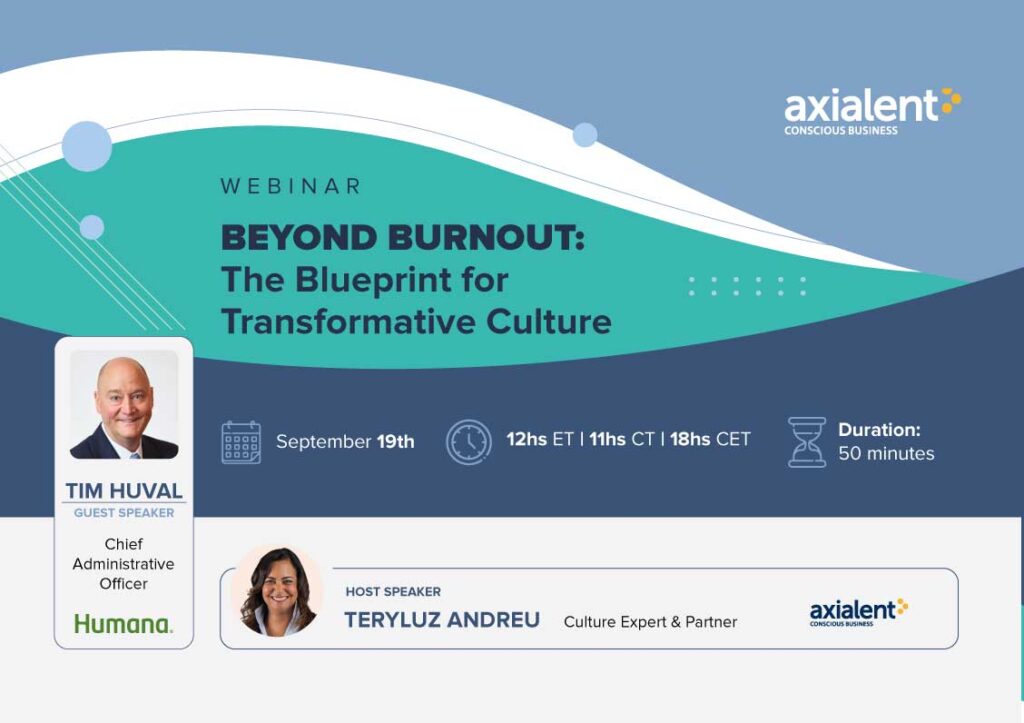 axialent
CONSCIOUS BUSINESS

WEBINAR

BEYOND BURNOUT:
The Blueprint for Transformative Culture

September 19th

12hs ET | 11hs CT | 18hs CET

Duration:
50 minutes

TIM HUVAL
GUEST SPEAKER

Chief Administrative Officer

Humana.

HOST SPEAKER
TERYLUZ ANDREU
Culture Expert & Partner

axialent
CONSCIOUS BUSINESS